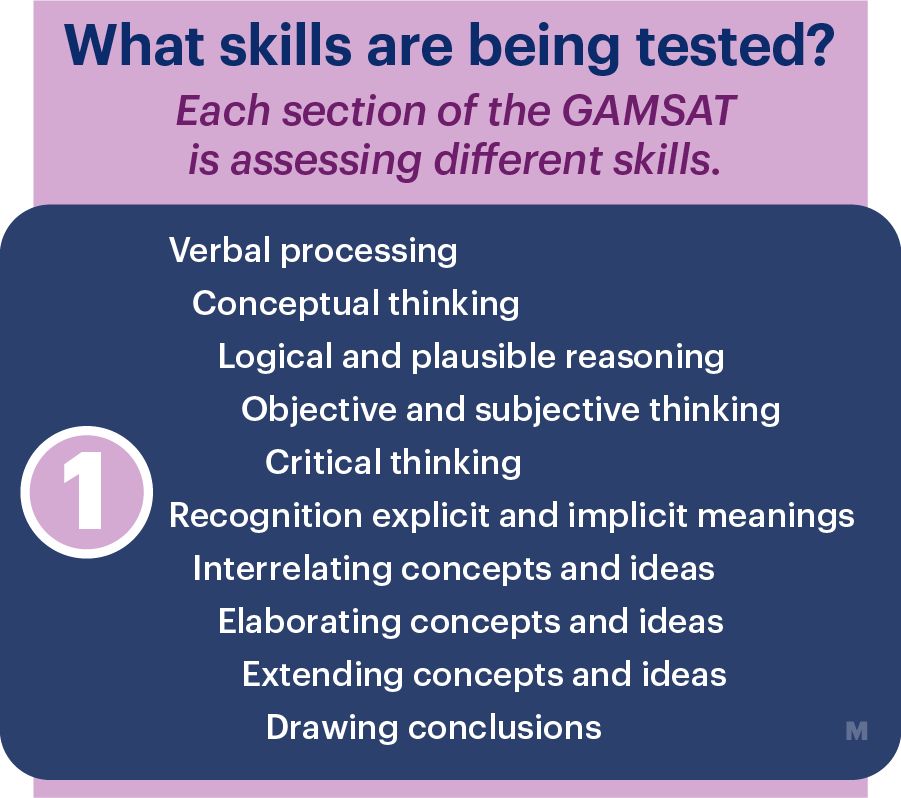 What skills are being tested?

Each section of the GAMSAT is assessing different skills.

1

Verbal processing
Conceptual thinking
Logical and plausible reasoning
Objective and subjective thinking
Critical thinking
Recognition explicit and implicit meanings
Interrelating concepts and ideas
Elaborating concepts and ideas
Extending concepts and ideas
Drawing conclusions

M